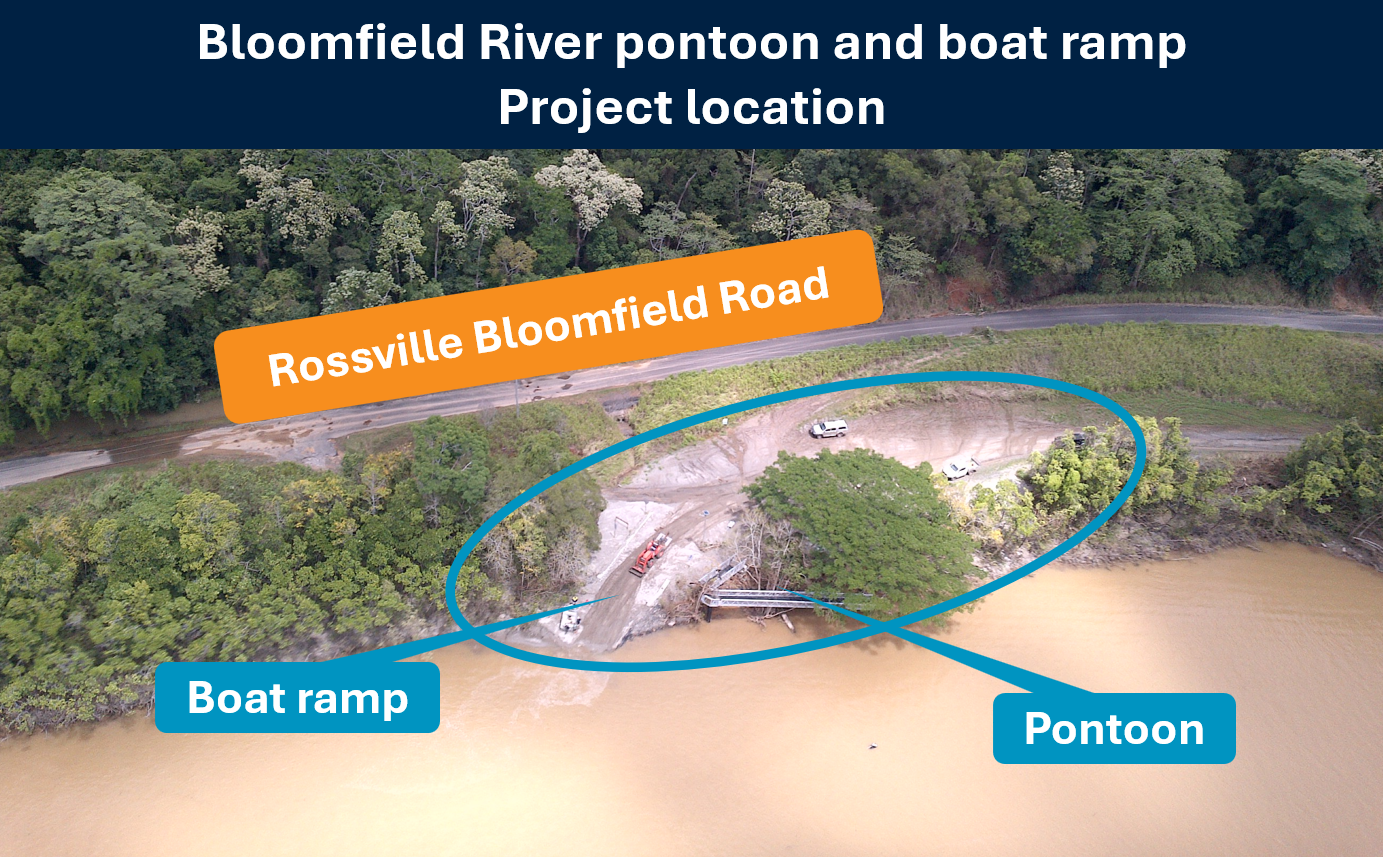 Bloomfield River pontoon and boat ramp
Project location

Rossville Bloomfield Road

Boat ramp

Pontoon